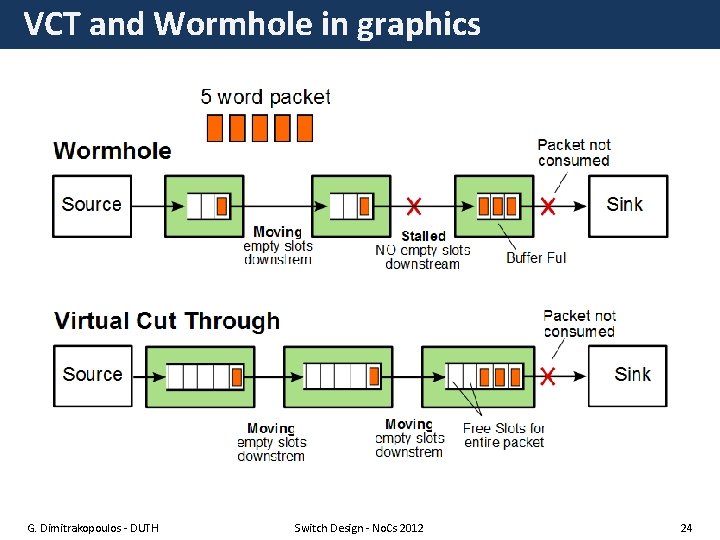 VCT and Wormhole in graphics

5 word packet

Wormhole

Packet not consumed

Source

Sink

Moving empty slots downstrem

Stalled NO empty slots downstream

Buffer Ful

Virtual Cut Through

Packet not consumed

Source

Sink

Moving empty slots downstrem

Moving empty slots downstrem

Free Slots for entire packet

G. Dimitrakopoulos - DUTH

Switch Design - NoCs 2012

24